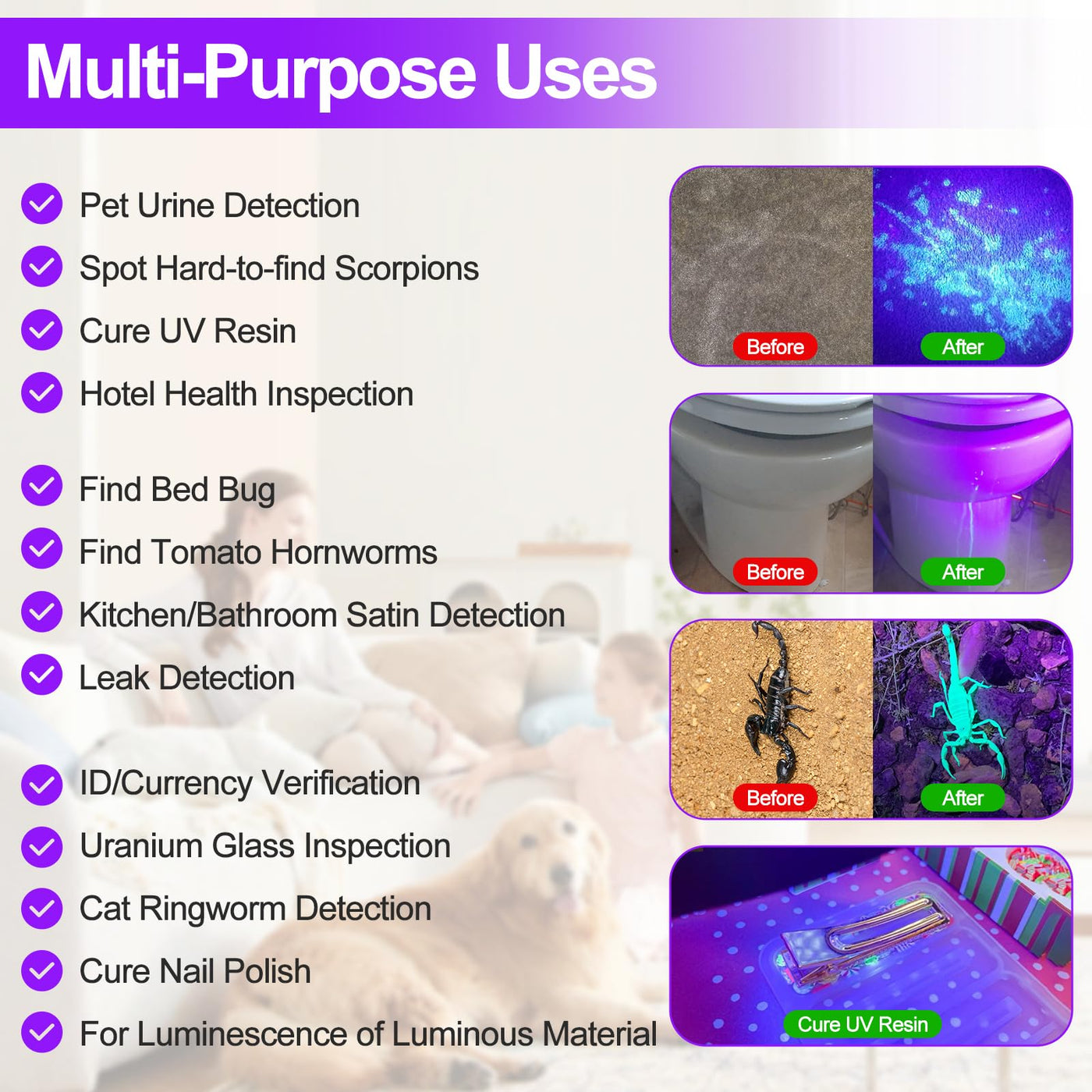 Multi-Purpose Uses

Pet Urine Detection
Spot Hard-to-find Scorpions
Cure UV Resin
Hotel Health Inspection

Find Bed Bug
Find Tomato Hornworms
Kitchen/Bathroom Satin Detection
Leak Detection

ID/Currency Verification
Uranium Glass Inspection
Cat Ringworm Detection
Cure Nail Polish
For Luminescence of Luminous Material

Before
After

Before
After

Before
After

Cure UV Resin